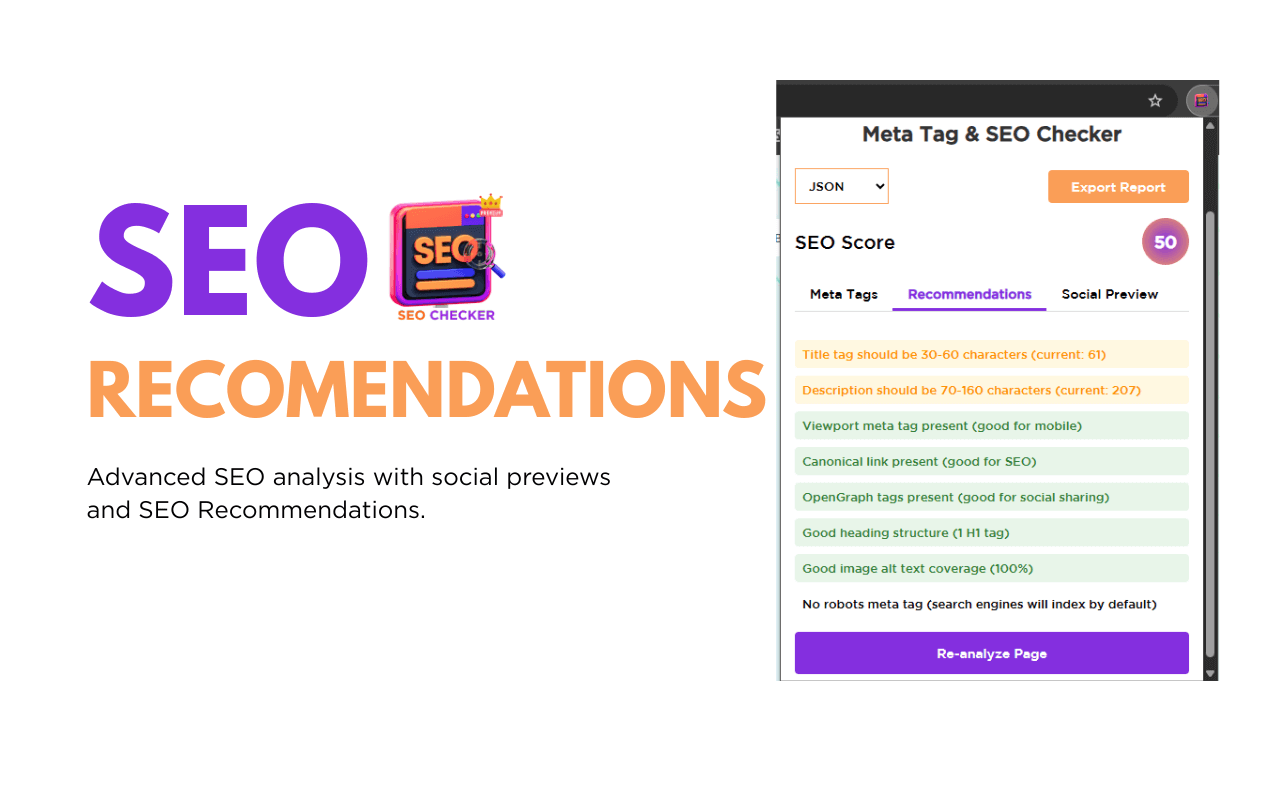 SEO

SEO

SEO CHECKER

RECOMENDATIONS

Advanced SEO analysis with social previews and SEO Recommendations.

Meta Tag & SEO Checker

JSON

Export Report

SEO Score

50

Meta Tags

Recommendations

Social Preview

Title tag should be 30-60 characters (current: 61)

Description should be 70-160 characters (current: 207)

Viewport meta tag present (good for mobile)

Canonical link present (good for SEO)

OpenGraph tags present (good for social sharing)

Good heading structure (1 H1 tag)

Good image alt text coverage (100%)

No robots meta tag (search engines will index by default)

Re-analyze Page